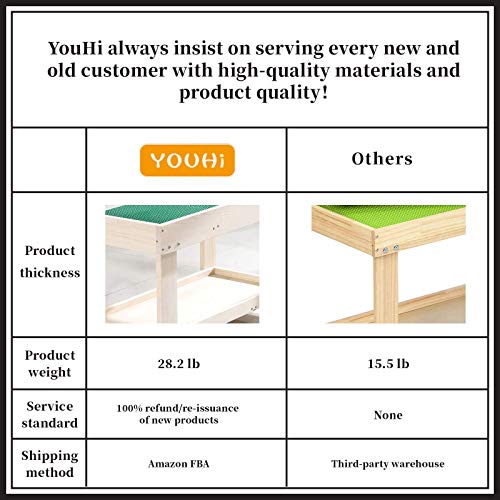 YouHi always insist on serving every new and old customer with high-quality materials and product quality!

| | YOUHi | Others |
|---|---|---|
| Product thickness | | |
| Product weight | 28.2 lb | 15.5 lb |
| Service standard | 100% refund/re-issuance of new products | None |
| Shipping method | Amazon FBA | Third-party warehouse |